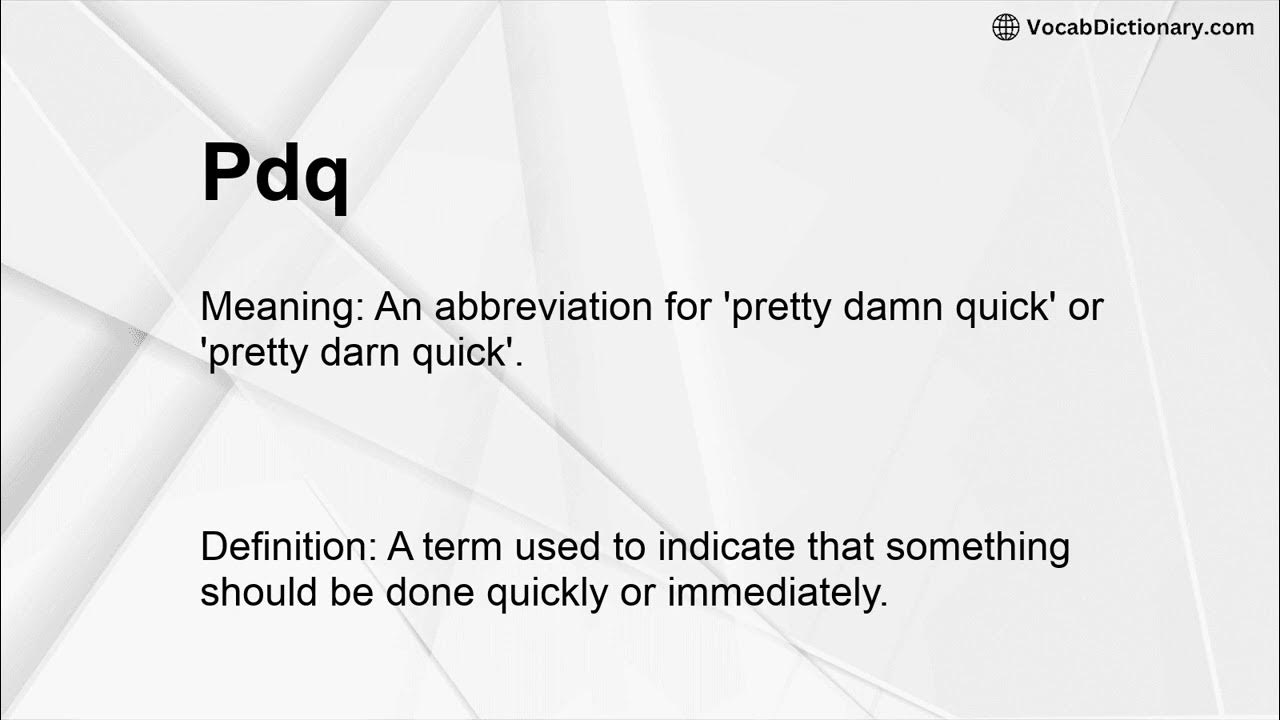 VocabDictionary.com

Pdq

Meaning: An abbreviation for 'pretty damn quick' or 'pretty darn quick'.

Definition: A term used to indicate that something should be done quickly or immediately.